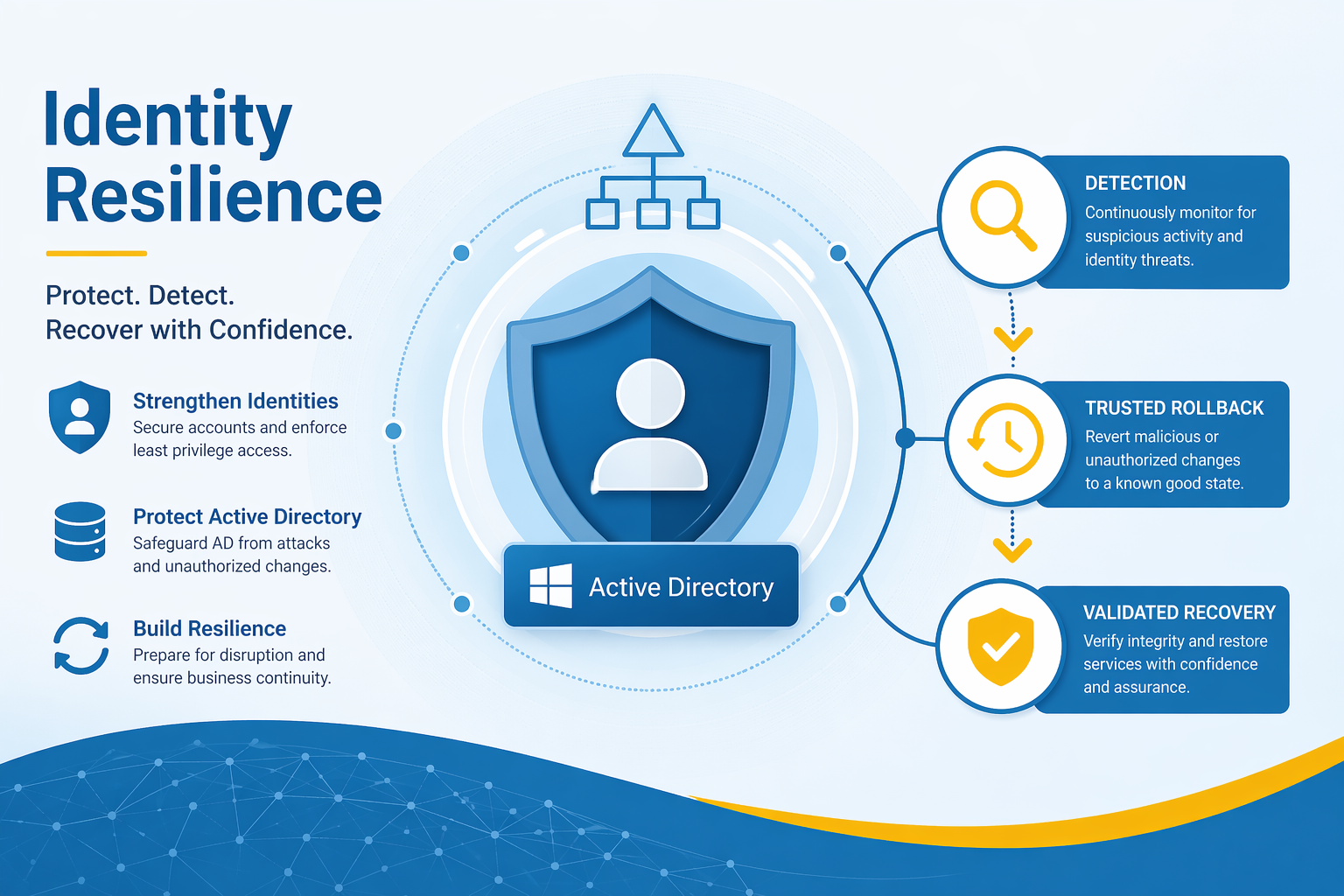 Identity Resilience

Protect. Detect.
Recover with Confidence.

Strengthen Identities
Secure accounts and enforce least privilege access.

Protect Active Directory
Safeguard AD from attacks and unauthorized changes.

Build Resilience
Prepare for disruption and ensure business continuity.

Active Directory

DETECTION
Continuously monitor for suspicious activity and identity threats.

TRUSTED ROLLBACK
Revert malicious or unauthorized changes to a known good state.

VALIDATED RECOVERY
Verify integrity and restore services with confidence and assurance.